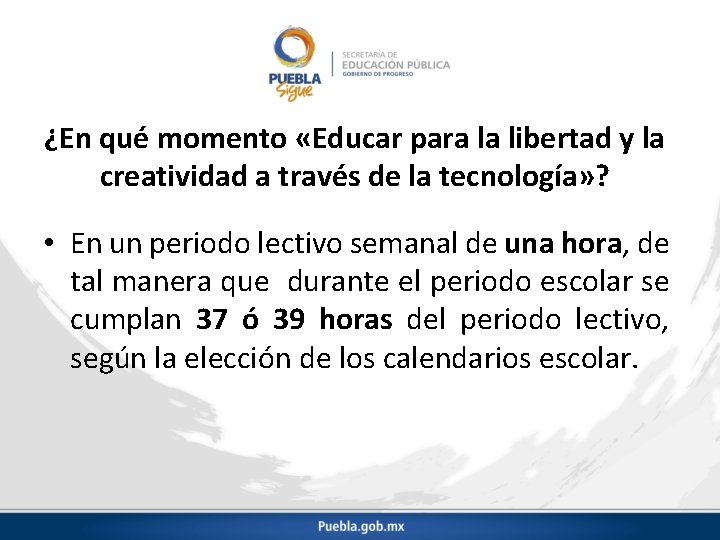 PUEBLA Sigue

SECRETARÍA DE
EDUCACIÓN PÚBLICA
GOBIERNO DE PROGRESO

¿En qué momento «Educar para la libertad y la creatividad a través de la tecnología»?

• En un periodo lectivo semanal de una hora, de tal manera que durante el periodo escolar se cumplan 37 ó 39 horas del periodo lectivo, según la elección de los calendarios escolar.

Puebla.gob.mx